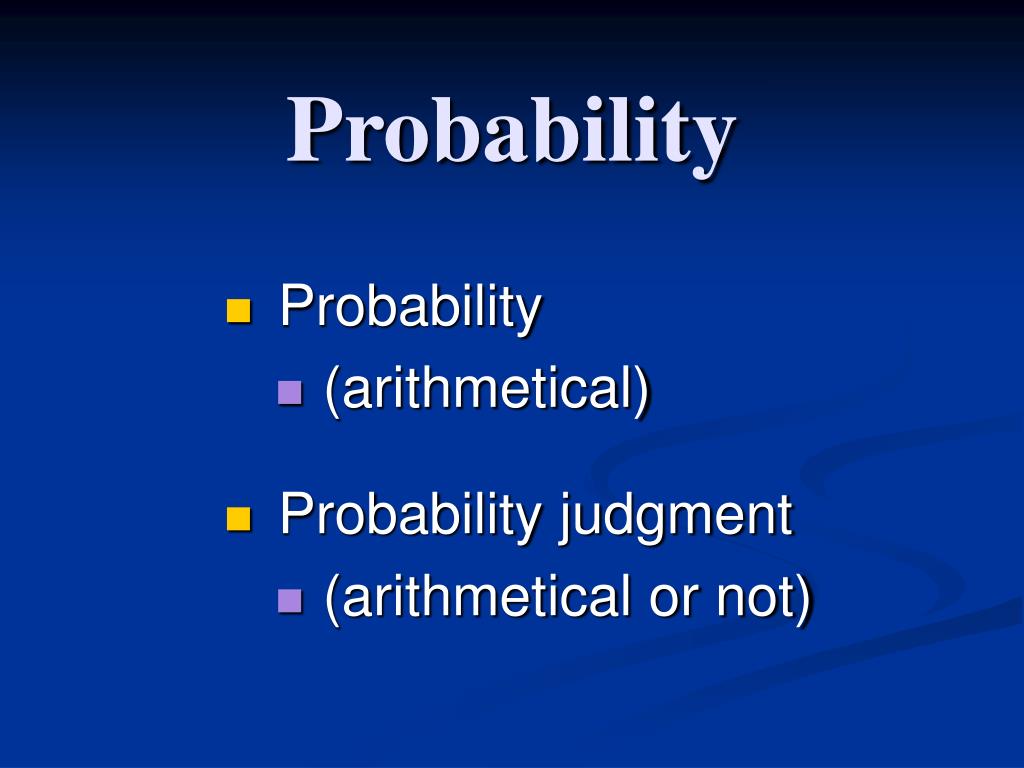 Probability

Probability
(arithmetical)

Probability judgment
(arithmetical or not)